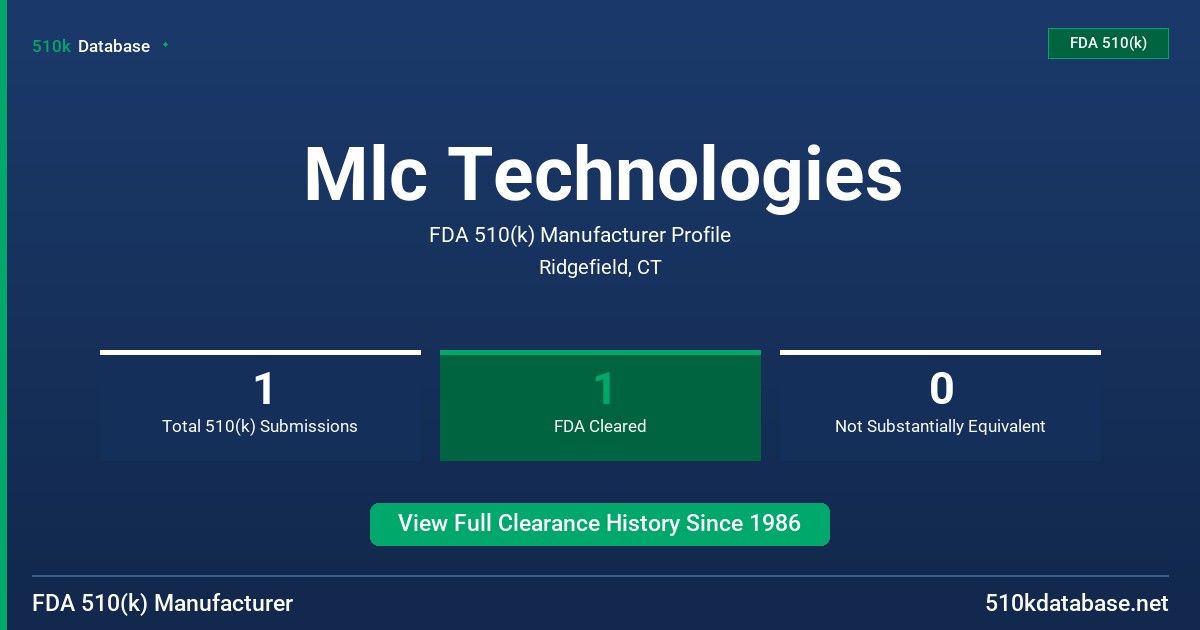 510k Database

FDA 510(k)

Mlc Technologies

FDA 510(k) Manufacturer Profile

Ridgefield, CT

1
Total 510(k) Submissions

1
FDA Cleared

0
Not Substantially Equivalent

View Full Clearance History Since 1986

FDA 510(k) Manufacturer

510kdatabase.net